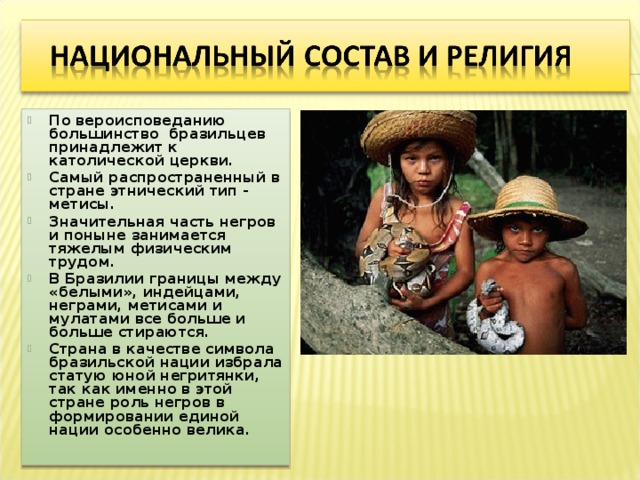 НАЦИОНАЛЬНЫЙ СОСТАВ И РЕЛИГИЯ

По вероисповеданию большинство бразильцев принадлежит к католической церкви.

Самый распространенный в стране этнический тип - метисы.

Значительная часть негров и поныне занимается тяжелым физическим трудом.

В Бразилии границы между «белыми», индейцами, неграми, метисами и мулатами все больше и больше стираются.

Страна в качестве символа бразильской нации избрала статую юной негритянки, так как именно в этой стране роль негров в формировании единой нации особенно велика.